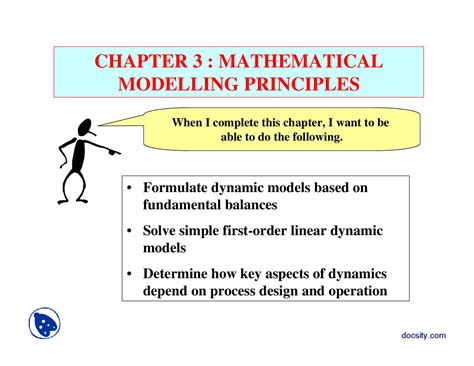 CHAPTER 3 : MATHEMATICAL MODELLING PRINCIPLES

When I complete this chapter, I want to be able to do the following.

• Formulate dynamic models based on fundamental balances

• Solve simple first-order linear dynamic models

• Determine how key aspects of dynamics depend on process design and operation

docsity.com